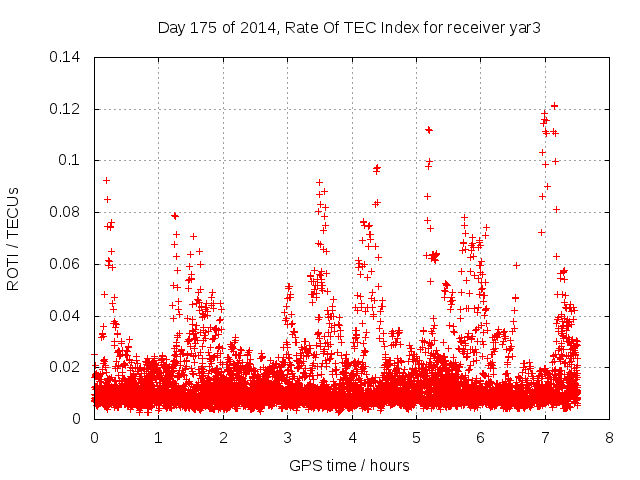 Day 175 of 2014, Rate Of TEC Index for receiver yar3

ROTI / TECUs

0.14
0.12
0.1
0.08
0.06
0.04
0.02
0

0 1 2 3 4 5 6 7 8

GPS time / hours